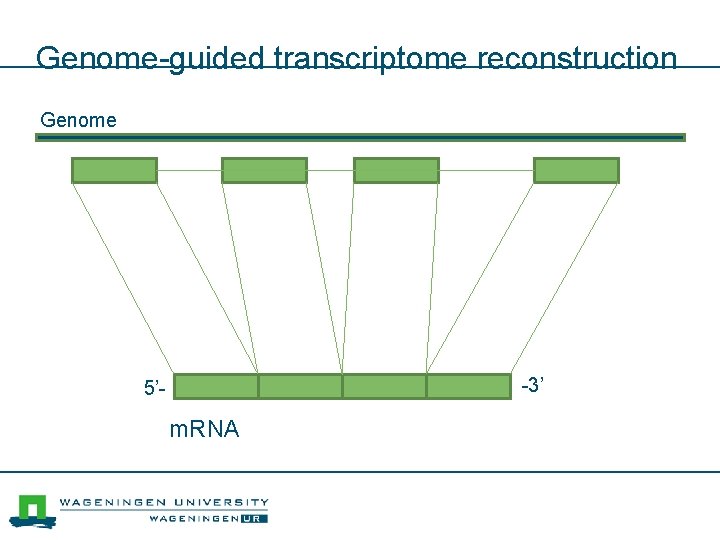 Genome-guided transcriptome reconstruction

Genome

5'-

-3'

mRNA

WAGENINGEN UNIVERSITY
WAGENINGEN UR